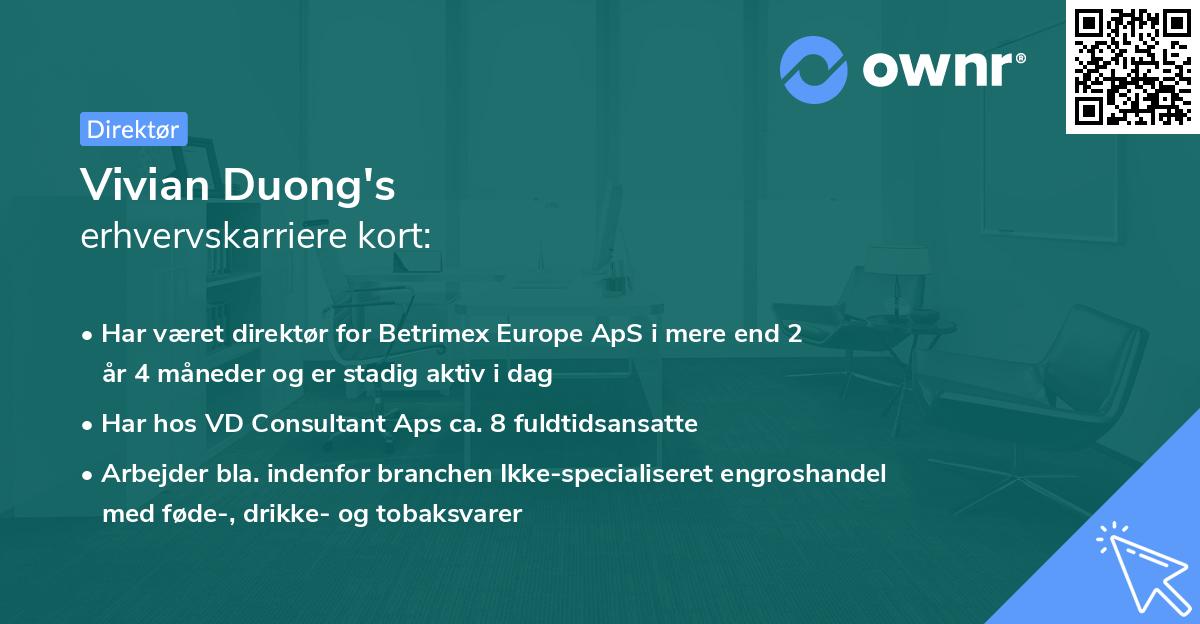 ownr®

Direktør

Vivian Duong's
erhvervskarriere kort:

• Har været direktør for Betrimex Europe ApS i mere end 2 år 4 måneder og er stadig aktiv i dag
• Har hos VD Consultant Aps ca. 8 fuldtidsansatte
• Arbejder bla. indenfor branchen Ikke-specialiseret engroshandel med føde-, drikke- og tobaksvarer